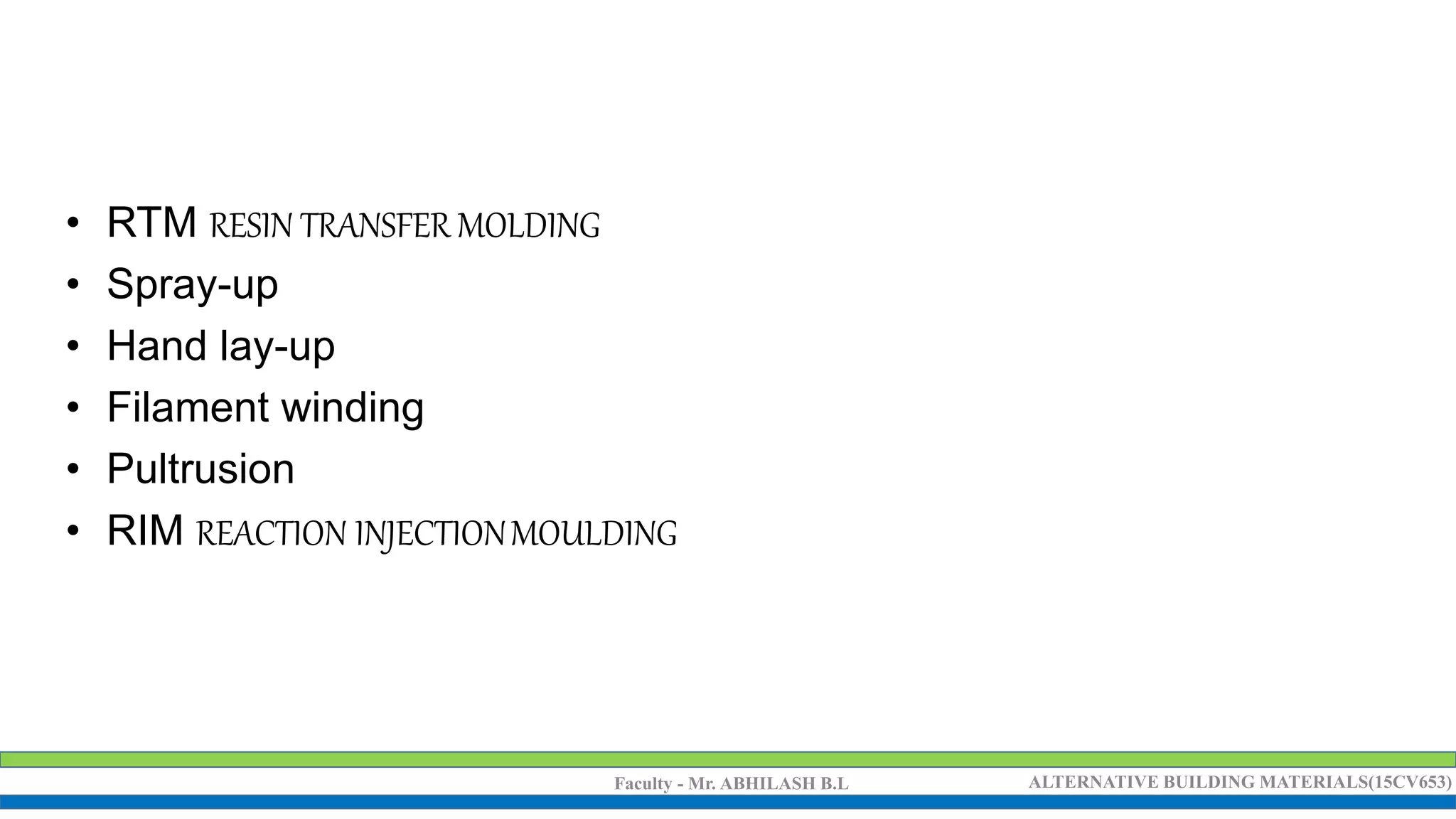 • RTM RESIN TRANSFER MOLDING
• Spray-up
• Hand lay-up
• Filament winding
• Pultrusion
• RIM REACTION INJECTION MOULDING

Faculty - Mr. ABHILASH B.L

ALTERNATIVE BUILDING MATERIALS(15CV653)